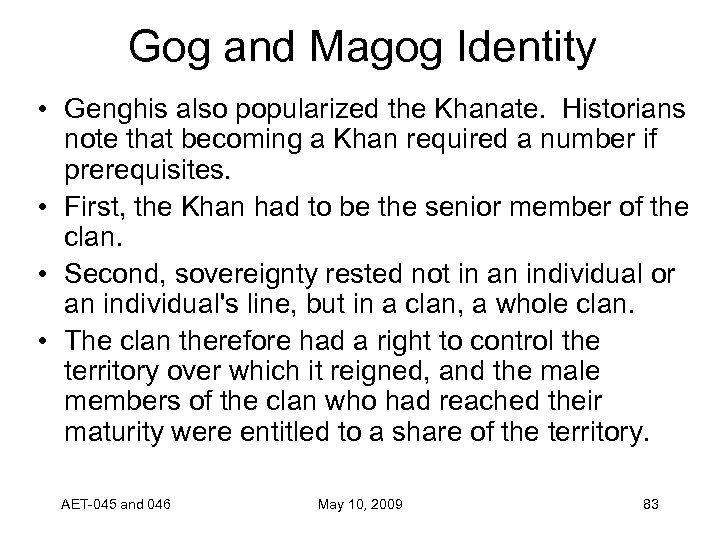 Gog and Magog Identity

• Genghis also popularized the Khanate. Historians note that becoming a Khan required a number if prerequisites.
• First, the Khan had to be the senior member of the clan.
• Second, sovereignty rested not in an individual or an individual's line, but in a clan, a whole clan.
• The clan therefore had a right to control the territory over which it reigned, and the male members of the clan who had reached their maturity were entitled to a share of the territory.

AET-045 and 046 May 10, 2009 83